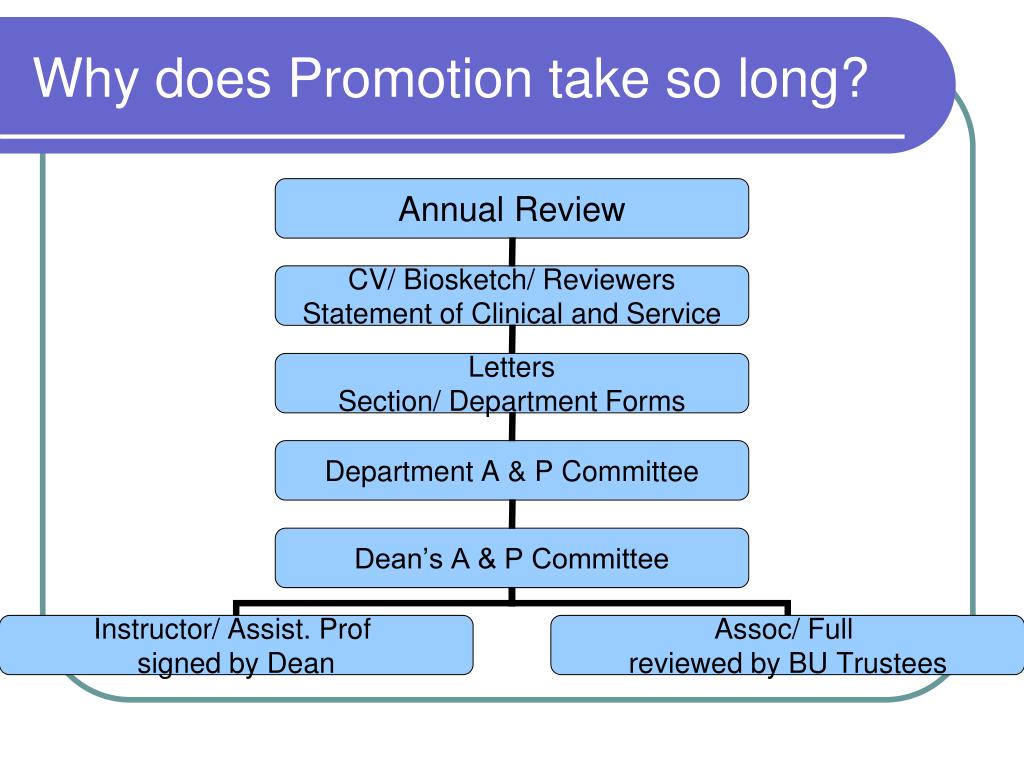 Why does Promotion take so long?

Annual Review

CV/ Biosketch/ Reviewers
Statement of Clinical and Service

Letters
Section/ Department Forms

Department A & P Committee

Dean's A & P Committee

Instructor/ Assist. Prof
signed by Dean

Assoc/ Full
reviewed by BU Trustees